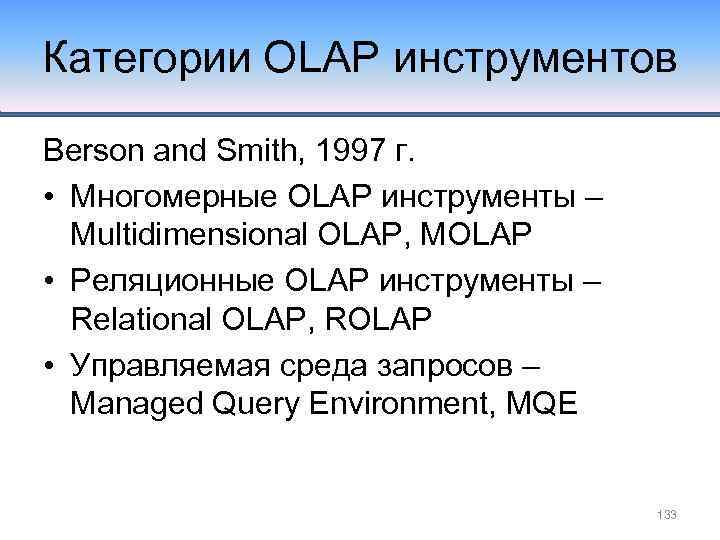 Категории OLAP инструментов

Berson and Smith, 1997 г.

• Многомерные OLAP инструменты – Multidimensional OLAP, MOLAP

• Реляционные OLAP инструменты – Relational OLAP, ROLAP

• Управляемая среда запросов – Managed Query Environment, MQE

133